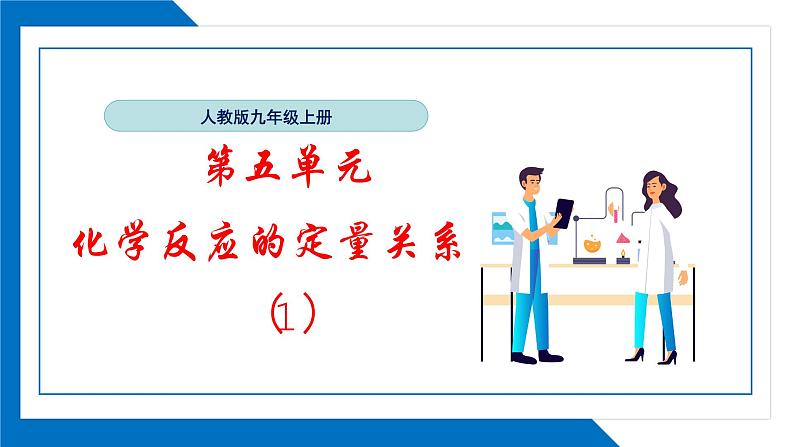 人教版九年级上册

第五单元

化学反应的定量关系

(1)